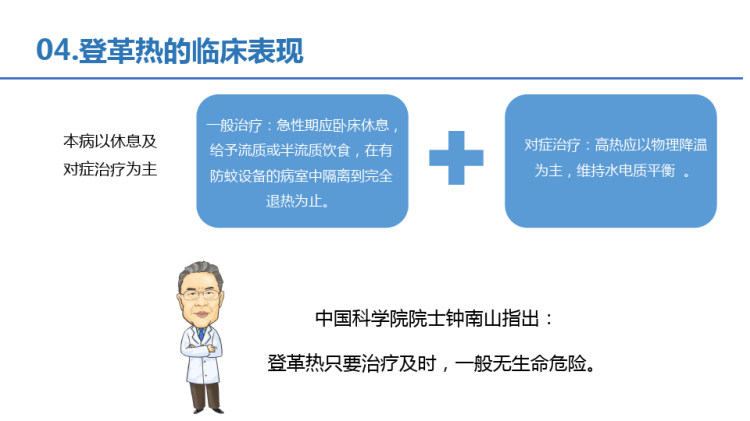 04.登革热的临床表现

本病以休息及对症治疗为主

一般治疗：急性期应卧床休息，给予流质或半流质饮食，在有防蚊设备的病室中隔离到完全退热为止。

对症治疗：高热应以物理降温为主，维持水电质平衡 。

中国科学院院士钟南山指出：

登革热只要治疗及时，一般无生命危险。